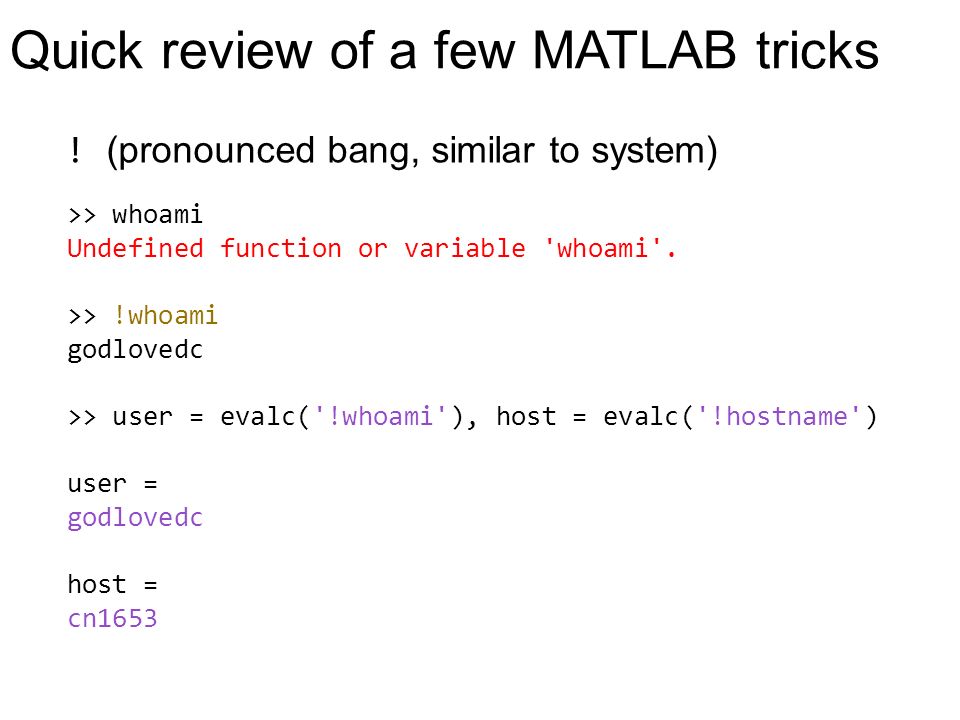 Quick review of a few MATLAB tricks

! (pronounced bang, similar to system)

>> whoami
Undefined function or variable 'whoami'.

>> !whoami
godlovedc

>> user = evalc('!whoami'), host = evalc('!hostname')

user =
godlovedc

host =
cn1653